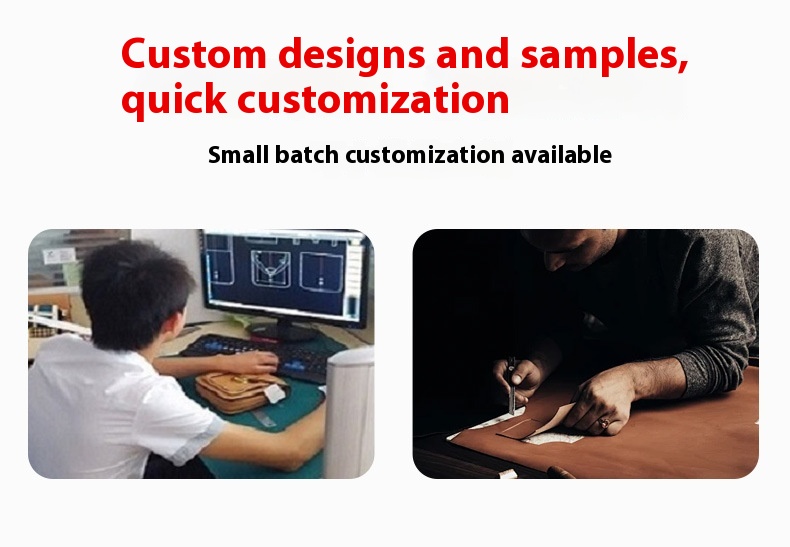 Custom designs and samples, quick customization

Small batch customization available